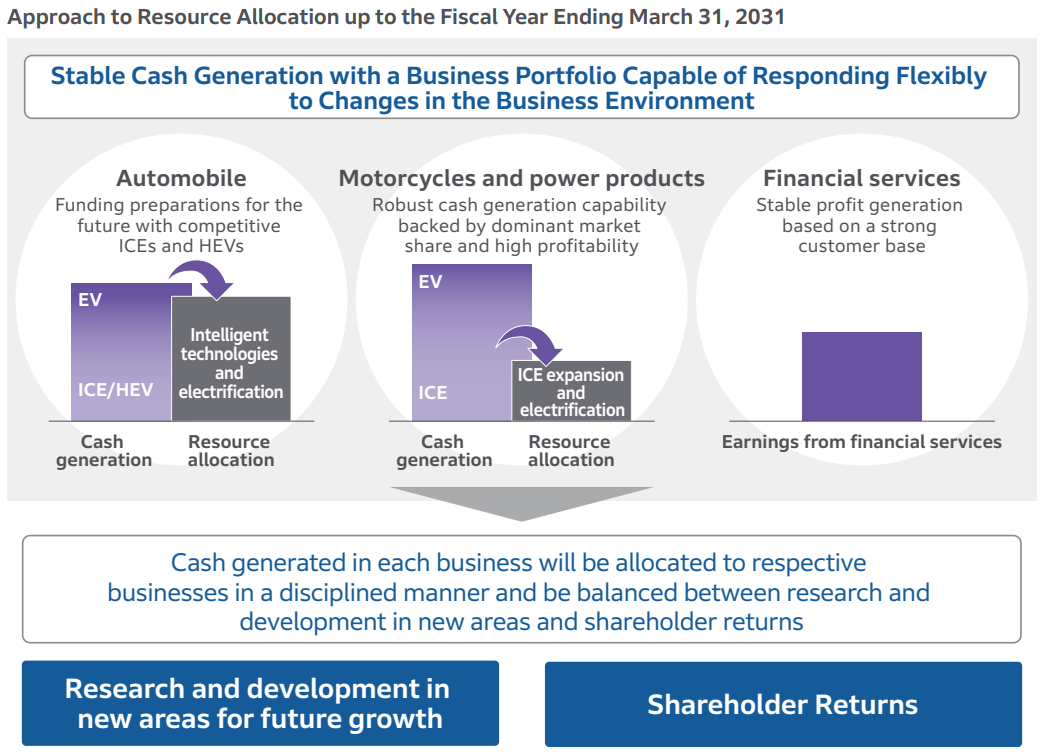 Approach to Resource Allocation up to the Fiscal Year Ending March 31, 2031

Stable Cash Generation with a Business Portfolio Capable of Responding Flexibly to Changes in the Business Environment

Automobile
Funding preparations for the future with competitive ICEs and HEVs

EV
ICE/HEV
Intelligent technologies and electrification

Cash generation
Resource allocation

Motorcycles and power products
Robust cash generation capability backed by dominant market share and high profitability

EV
ICE
ICE expansion and electrification

Cash generation
Resource allocation

Financial services
Stable profit generation based on a strong customer base

Earnings from financial services

Cash generated in each business will be allocated to respective businesses in a disciplined manner and be balanced between research and development in new areas and shareholder returns

Research and development in new areas for future growth

Shareholder Returns